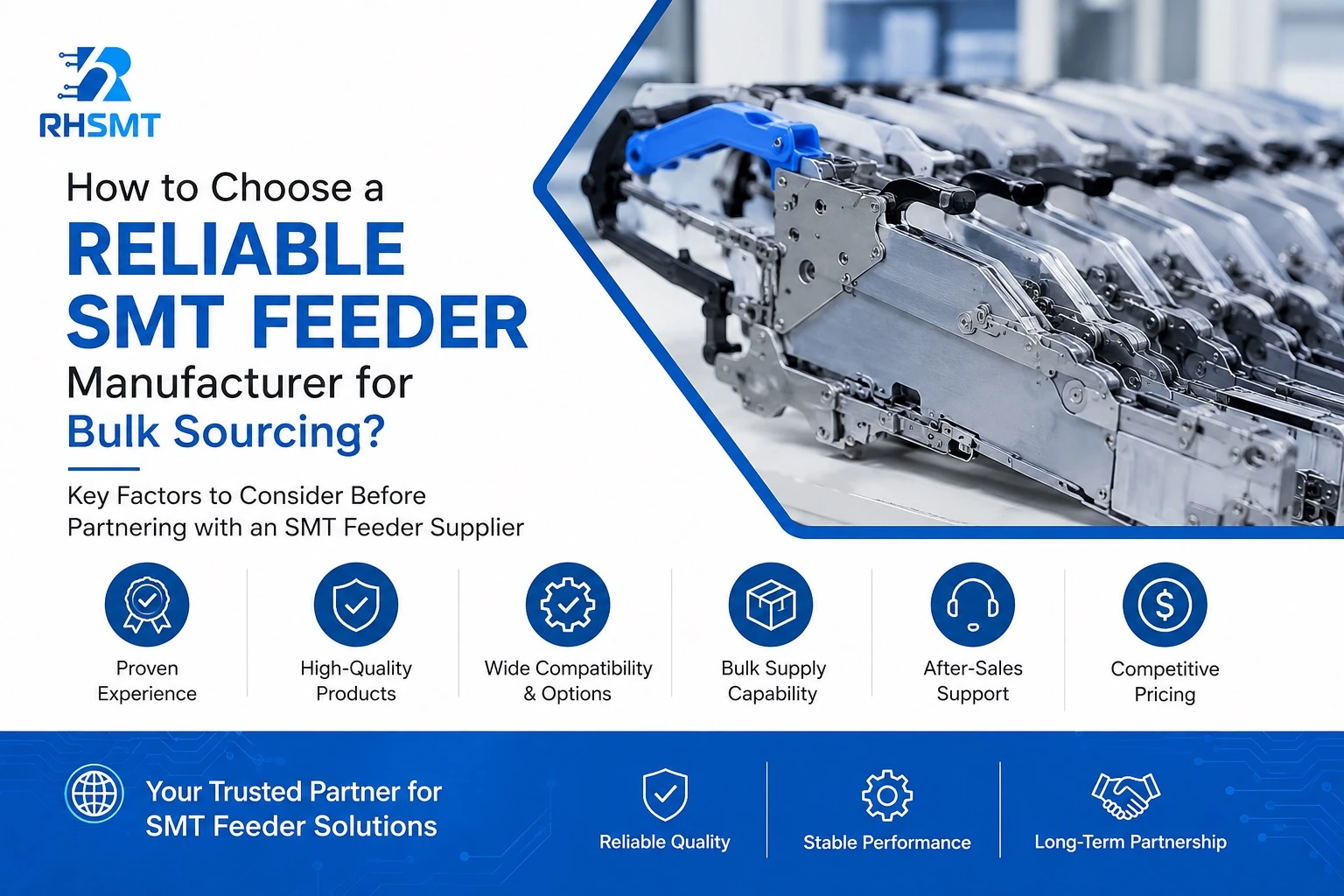 RHSMT

How to Choose a
RELIABLE SMT FEEDER
Manufacturer for
Bulk Sourcing?

Key Factors to Consider Before Partnering with an SMT Feeder Supplier

Proven Experience

High-Quality Products

Wide Compatibility & Options

Bulk Supply Capability

After-Sales Support

Competitive Pricing

Your Trusted Partner for SMT Feeder Solutions

Reliable Quality

Stable Performance

Long-Term Partnership